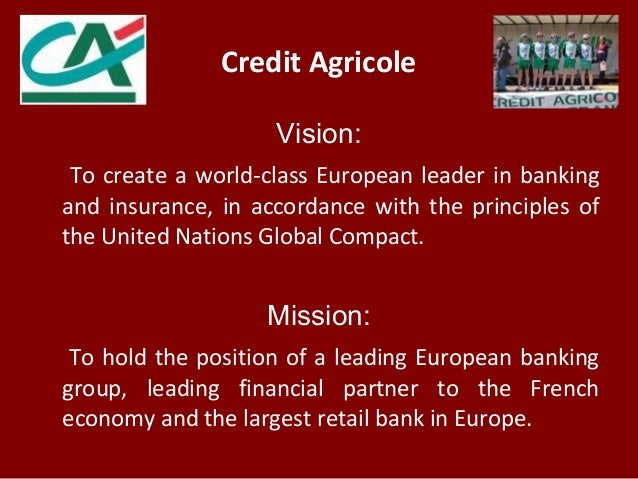 CA

Credit Agricole

REDIT AGRICO

Vision:

To create a world-class European leader in banking and insurance, in accordance with the principles of the United Nations Global Compact.

Mission:

To hold the position of a leading European banking group, leading financial partner to the French economy and the largest retail bank in Europe.